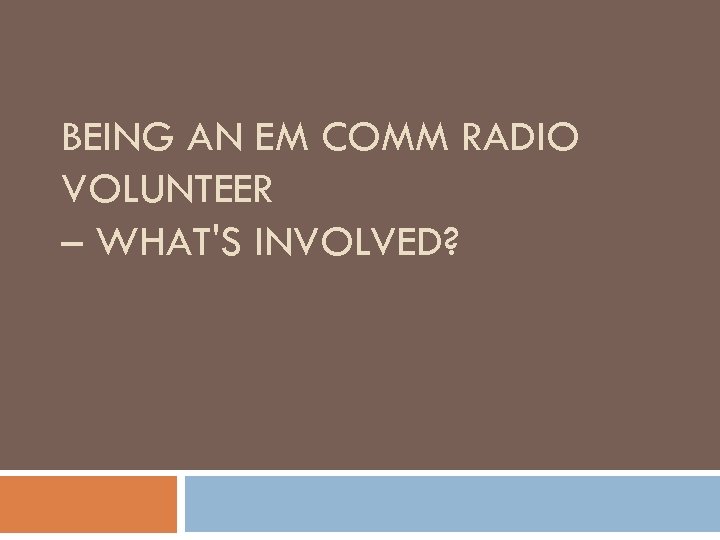 BEING AN EM COMM RADIO VOLUNTEER
– WHAT'S INVOLVED?